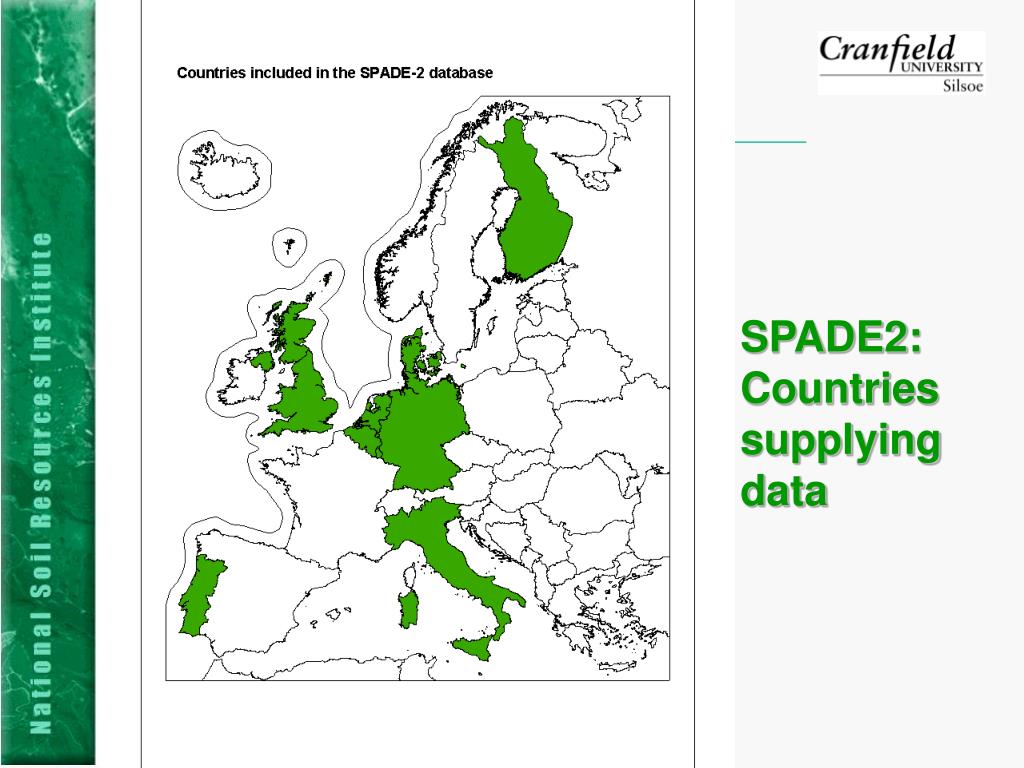 National Soil Resources Institute

Countries included in the SPADE-2 database

Cranfield UNIVERSITY Silsoe

SPADE2: Countries supplying data